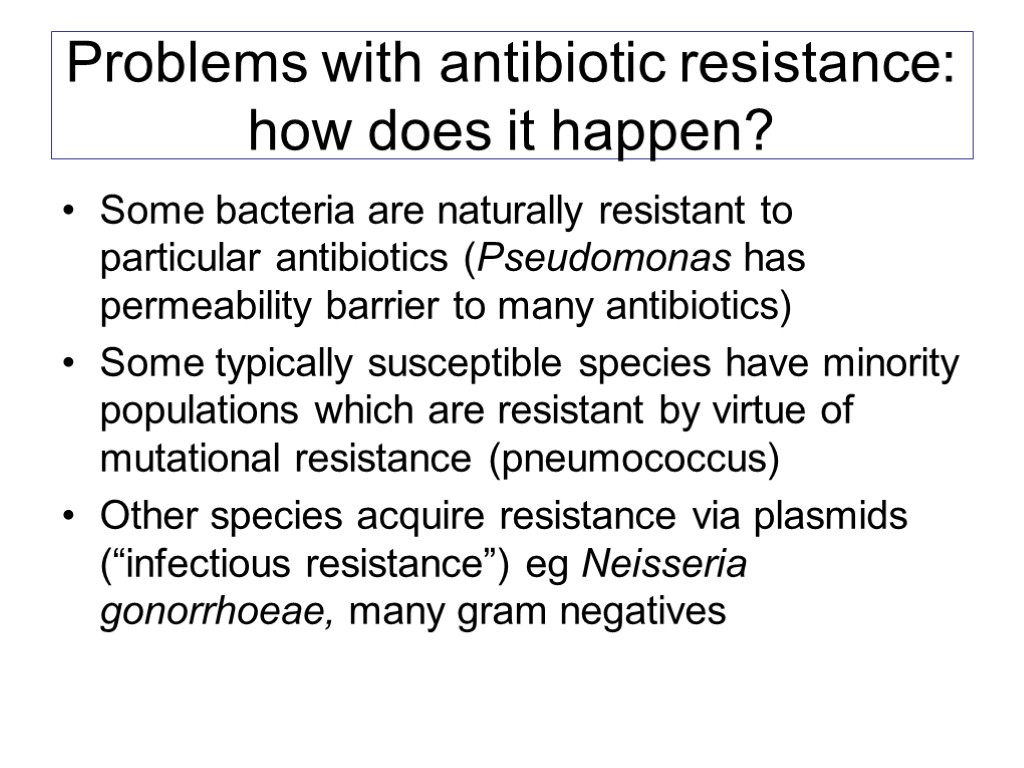 Problems with antibiotic resistance: how does it happen?

• Some bacteria are naturally resistant to particular antibiotics (Pseudomonas has permeability barrier to many antibiotics)

• Some typically susceptible species have minority populations which are resistant by virtue of mutational resistance (pneumococcus)

• Other species acquire resistance via plasmids (“infectious resistance”) eg Neisseria gonorrhoeae, many gram negatives